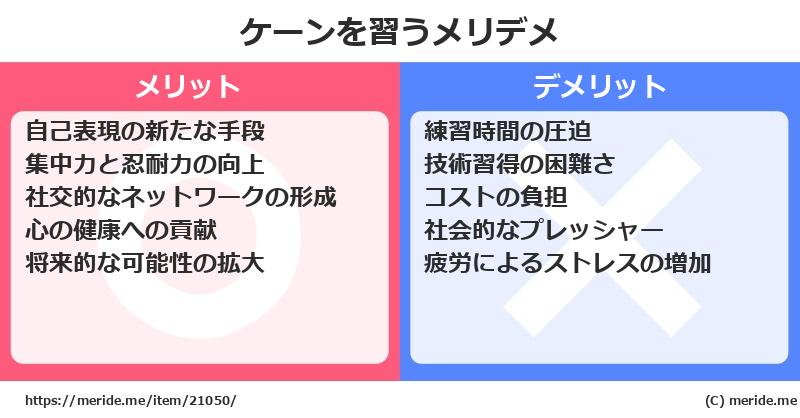 ケーンを習うメリデメ

メリット

自己表現の新たな手段
集中力と忍耐力の向上
社交的なネットワークの形成
心の健康への貢献
将来的な可能性の拡大

デメリット

練習時間の圧迫
技術習得の困難さ
コストの負担
社会的なプレッシャー
疲労によるストレスの増加

https://meride.me/item/21050/

(C) meride.me